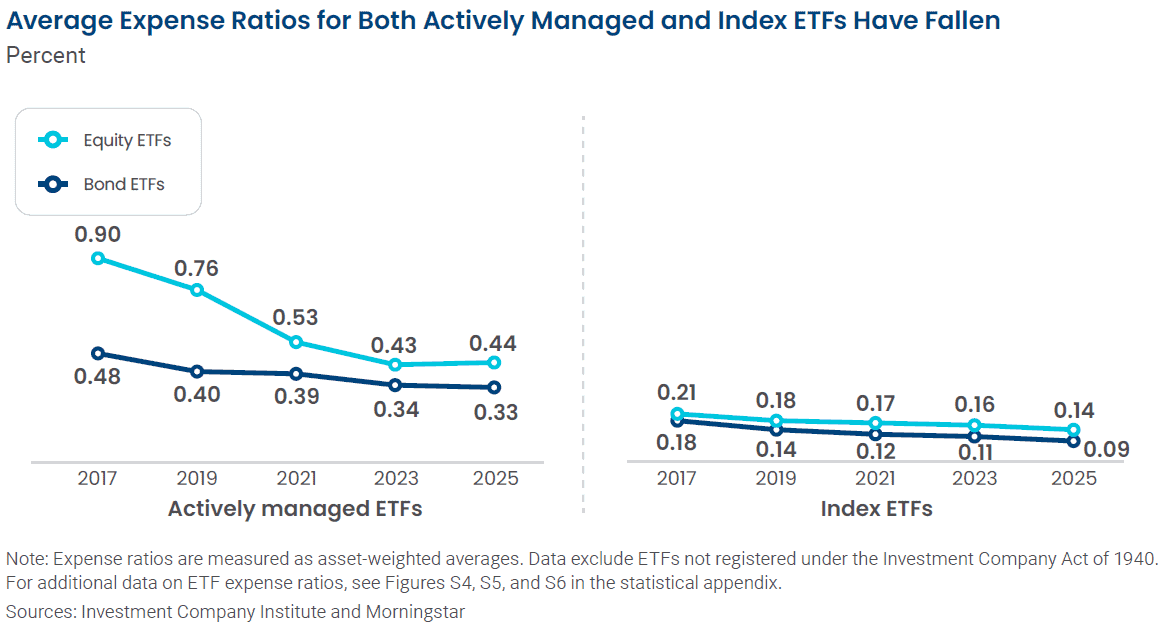 Average Expense Ratios for Both Actively Managed and Index ETFs Have Fallen
Percent

Equity ETFs
Bond ETFs

0.90
0.76
0.53
0.43
0.44
0.48
0.40
0.39
0.34
0.33

2017
2019
2021
2023
2025
Actively managed ETFs

0.21
0.18
0.17
0.16
0.14
0.18
0.14
0.12
0.11
0.09

2017
2019
2021
2023
2025
Index ETFs

Note: Expense ratios are measured as asset-weighted averages. Data exclude ETFs not registered under the Investment Company Act of 1940. For additional data on ETF expense ratios, see Figures S4, S5, and S6 in the statistical appendix.

Sources: Investment Company Institute and Morningstar